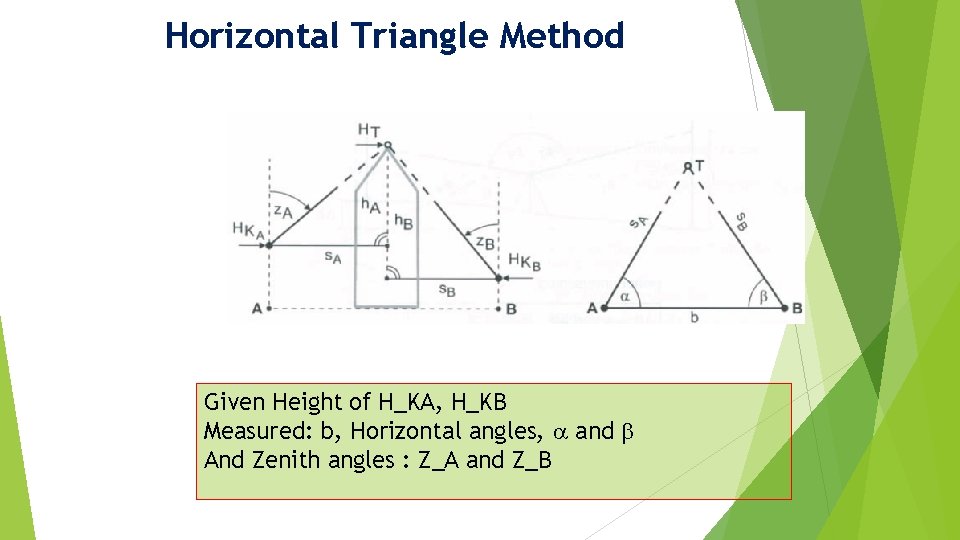 Horizontal Triangle Method

$H_T$

$z_A$

$h_A$

$h_B$

$H_{K_A}$

$s_A$

$z_B$

$H_{K_B}$

$s_B$

A

B

T

$s_A$

$s_B$

A

$\alpha$

$\beta$

B

b

Given Height of H_KA, H_KB
Measured: b, Horizontal angles, $\alpha$ and $\beta$
And Zenith angles : Z_A and Z_B